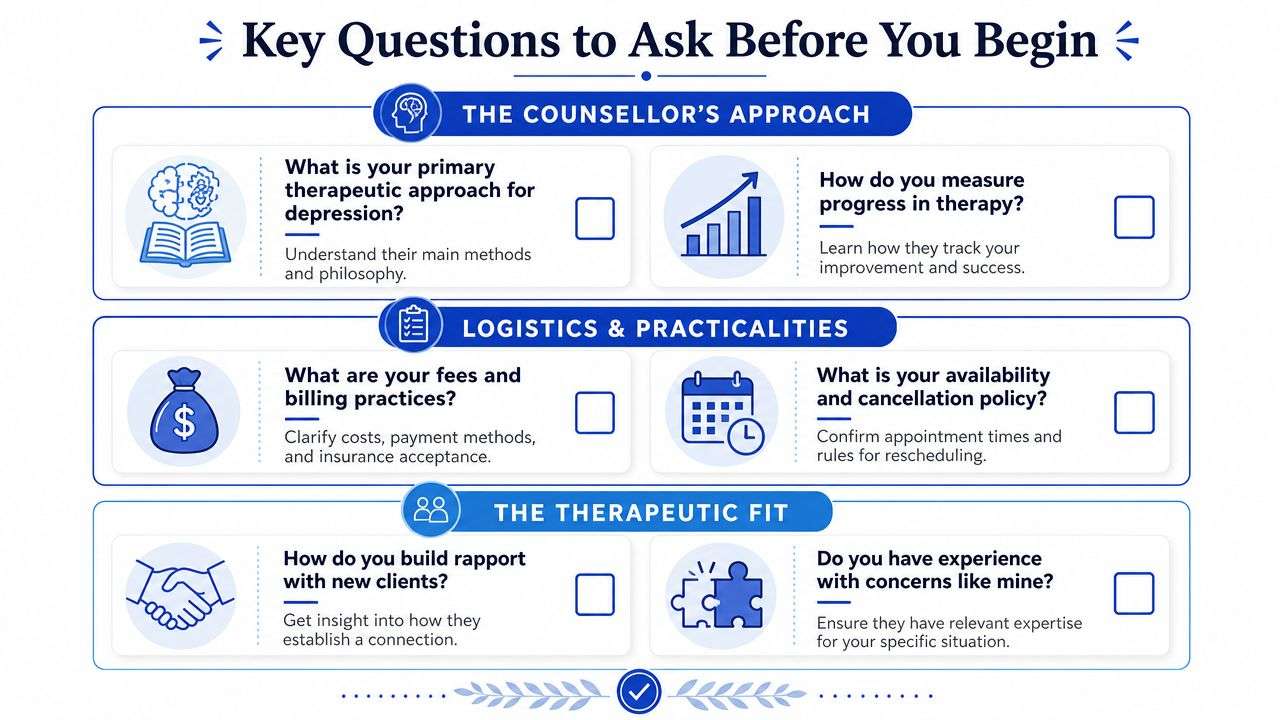 Key Questions to Ask Before You Begin

THE COUNSELLOR'S APPROACH

What is your primary therapeutic approach for depression?

Understand their main methods and philosophy.

How do you measure progress in therapy?

Learn how they track your improvement and success.

LOGISTICS & PRACTICALITIES

What are your fees and billing practices?

Clarify costs, payment methods, and insurance acceptance.

What is your availability and cancellation policy?

Confirm appointment times and rules for rescheduling.

THE THERAPEUTIC FIT

How do you build rapport with new clients?

Get insight into how they establish a connection.

Do you have experience with concerns like mine?

Ensure they have relevant expertise for your specific situation.